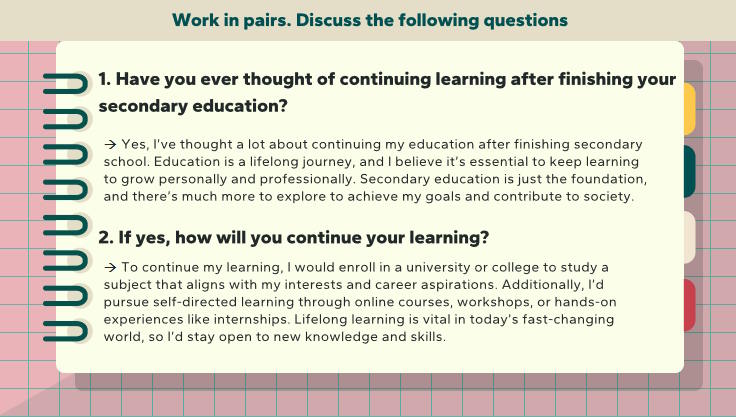 Work in pairs. Discuss the following questions

1. Have you ever thought of continuing learning after finishing your secondary education?

→ Yes, I've thought a lot about continuing my education after finishing secondary school. Education is a lifelong journey, and I believe it's essential to keep learning to grow personally and professionally. Secondary education is just the foundation, and there's much more to explore to achieve my goals and contribute to society.

2. If yes, how will you continue your learning?

→ To continue my learning, I would enroll in a university or college to study a subject that aligns with my interests and career aspirations. Additionally, I'd pursue self-directed learning through online courses, workshops, or hands-on experiences like internships. Lifelong learning is vital in today's fast-changing world, so I'd stay open to new knowledge and skills.